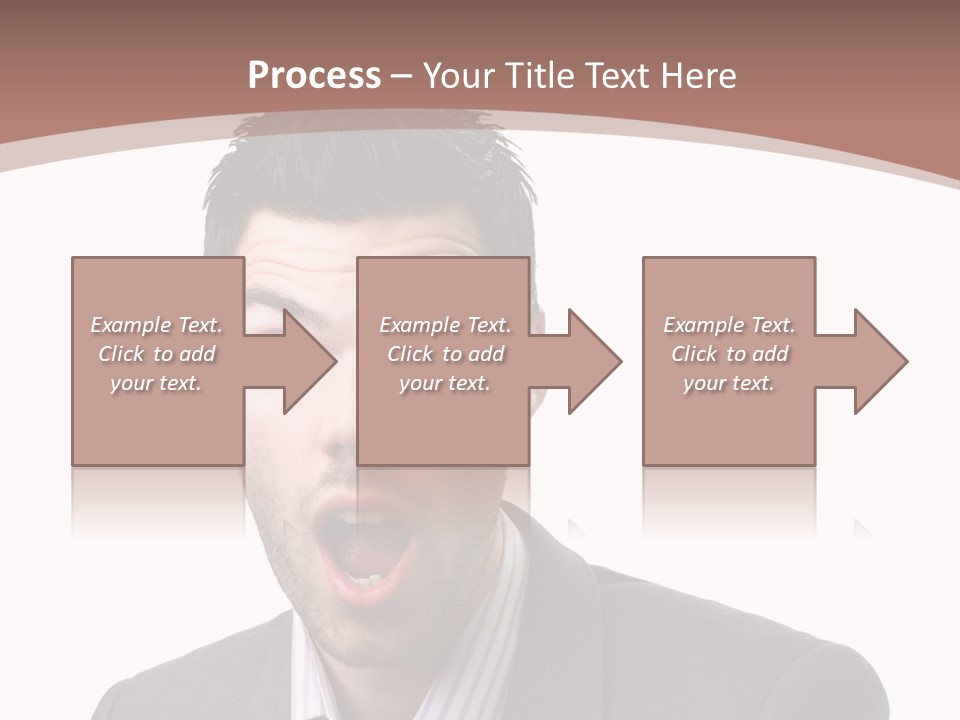 Process – Your Title Text Here

Example Text. Click to add your text.

Example Text. Click to add your text.

Example Text. Click to add your text.